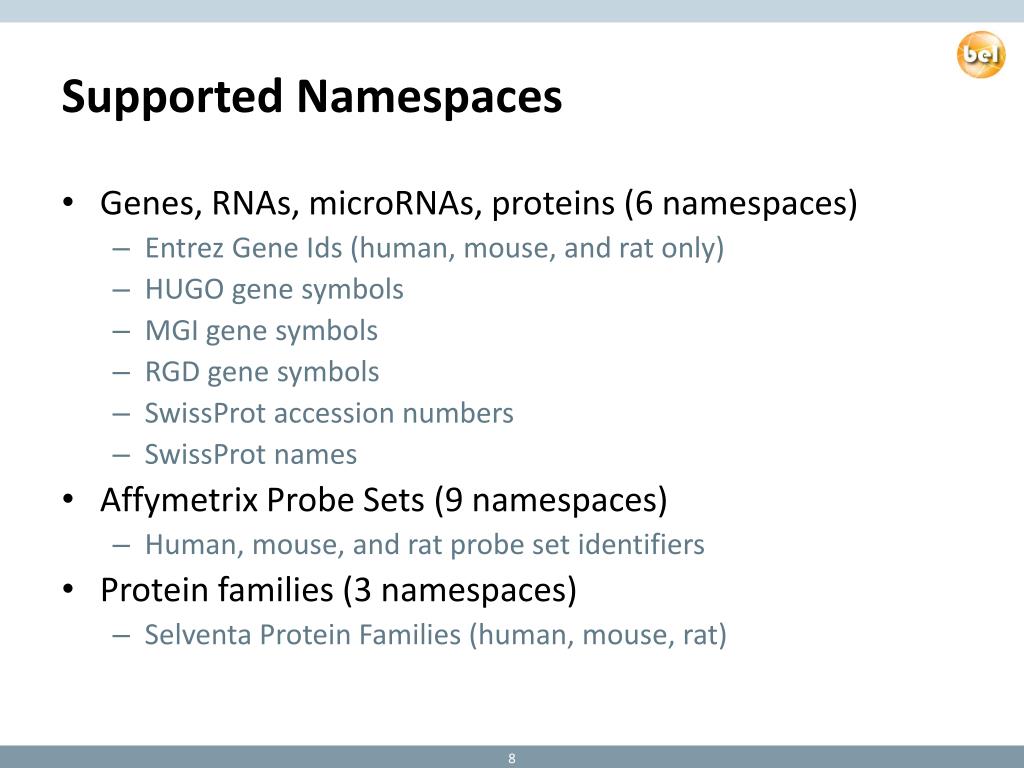 bel

Supported Namespaces

• Genes, RNAs, microRNAs, proteins (6 namespaces)
– Entrez Gene Ids (human, mouse, and rat only)
– HUGO gene symbols
– MGI gene symbols
– RGD gene symbols
– SwissProt accession numbers
– SwissProt names
• Affymetrix Probe Sets (9 namespaces)
– Human, mouse, and rat probe set identifiers
• Protein families (3 namespaces)
– Selventa Protein Families (human, mouse, rat)

8